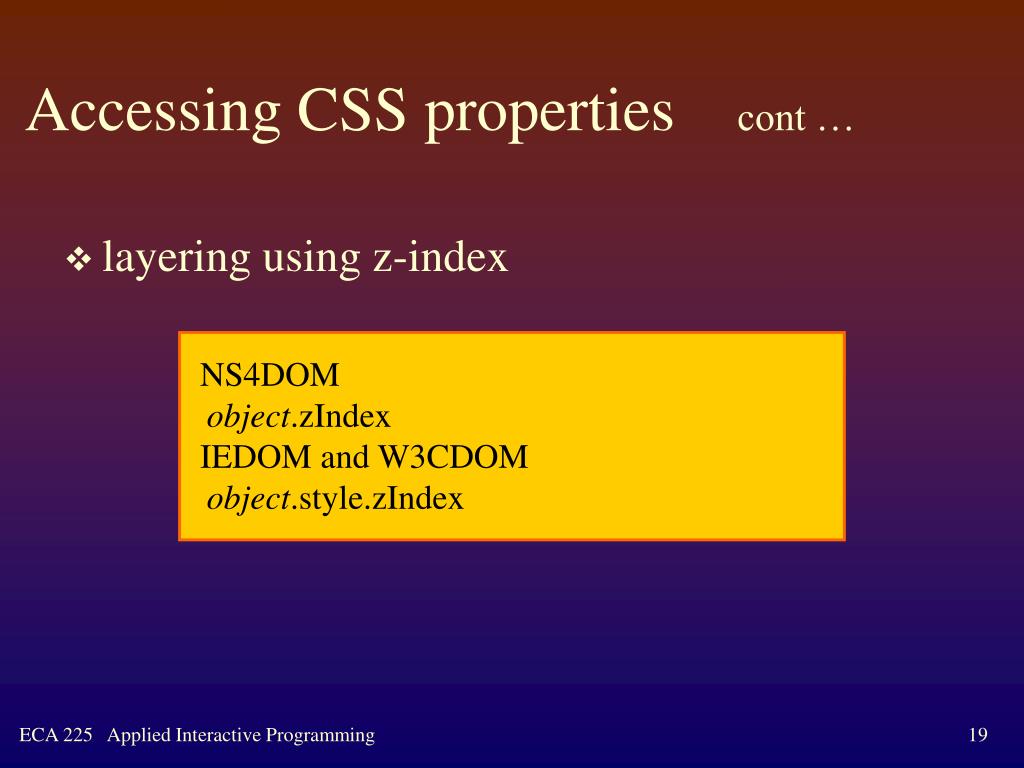 Accessing CSS properties cont …

❖ layering using z-index

NS4DOM
object.zIndex
IEDOM and W3CDOM
object.style.zIndex

ECA 225 Applied Interactive Programming

19